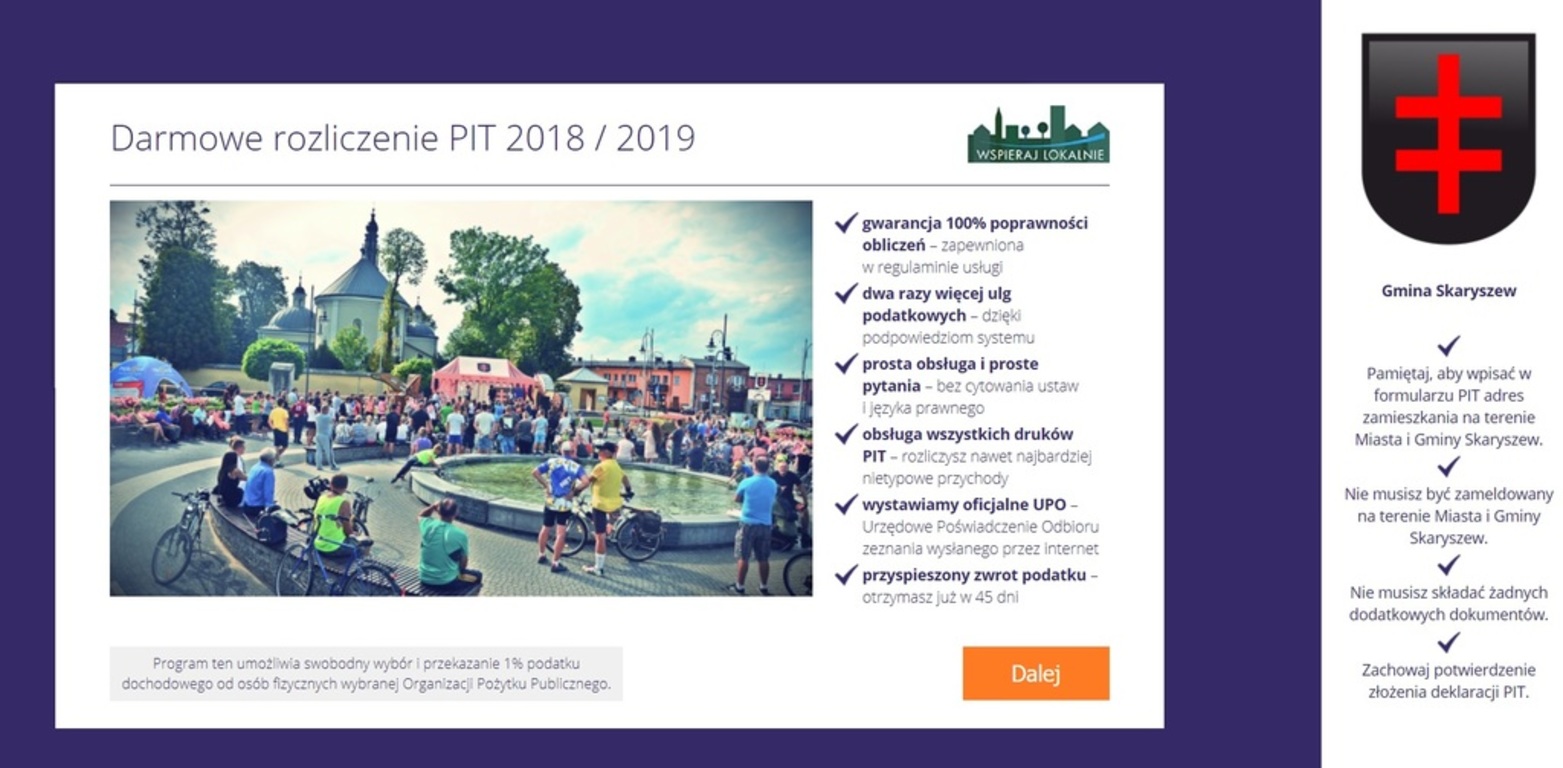 Darmowe rozliczenie PIT 2018 / 2019

WSPIERAJ LOKALNIE

gwarancja 100% poprawności obliczeń – zapewniona w regulaminie usługi

dwa razy więcej ulg podatkowych – dzięki podpowiedziom systemu

prosta obsługa i proste pytania – bez cytowania ustaw i języka prawnego

obsługa wszystkich druków PIT – rozliczysz nawet najbardziej nietypowe przychody

wystawiamy oficjalne UPO – Urzędowe Poświadczenie Odbioru zeznania wysłanego przez internet

przyspieszony zwrot podatku – otrzymasz już w 45 dni

Program ten umożliwia swobodny wybór i przekazanie 1% podatku dochodowego od osób fizycznych wybranej Organizacji Pożytku Publicznego.

Dalej

Gmina Skaryszew

Pamiętaj, aby wpisać w formularzu PIT adres zamieszkania na terenie Miasta i Gminy Skaryszew.

Nie musisz być zameldowany na terenie Miasta i Gminy Skaryszew.

Nie musisz składać żadnych dodatkowych dokumentów.

Zachowaj potwierdzenie złożenia deklaracji PIT.